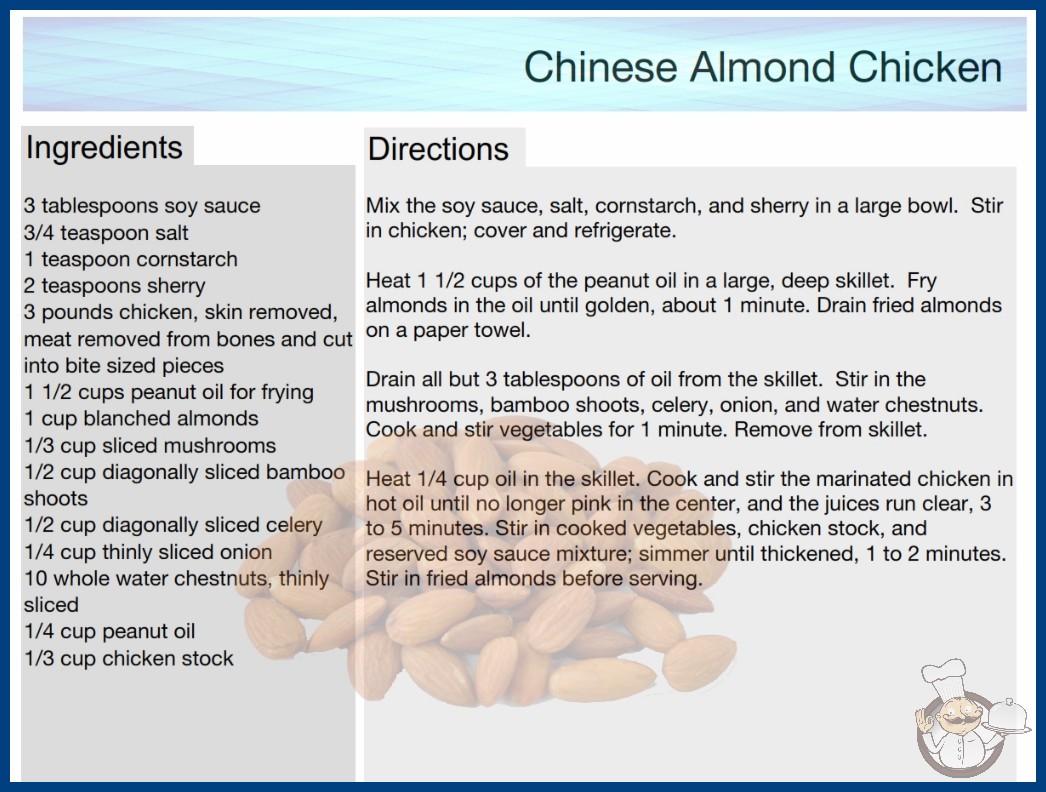 Chinese Almond Chicken

Ingredients

3 tablespoons soy sauce
3/4 teaspoon salt
1 teaspoon cornstarch
2 teaspoons sherry
3 pounds chicken, skin removed, meat removed from bones and cut into bite sized pieces
1 1/2 cups peanut oil for frying
1 cup blanched almonds
1/3 cup sliced mushrooms
1/2 cup diagonally sliced bamboo shoots
1/2 cup diagonally sliced celery
1/4 cup thinly sliced onion
10 whole water chestnuts, thinly sliced
1/4 cup peanut oil
1/3 cup chicken stock

Directions

Mix the soy sauce, salt, cornstarch, and sherry in a large bowl. Stir in chicken; cover and refrigerate.

Heat 1 1/2 cups of the peanut oil in a large, deep skillet. Fry almonds in the oil until golden, about 1 minute. Drain fried almonds on a paper towel.

Drain all but 3 tablespoons of oil from the skillet. Stir in the mushrooms, bamboo shoots, celery, onion, and water chestnuts. Cook and stir vegetables for 1 minute. Remove from skillet.

Heat 1/4 cup oil in the skillet. Cook and stir the marinated chicken in hot oil until no longer pink in the center, and the juices run clear, 3 to 5 minutes. Stir in cooked vegetables, chicken stock, and reserved soy sauce mixture; simmer until thickened, 1 to 2 minutes. Stir in fried almonds before serving.